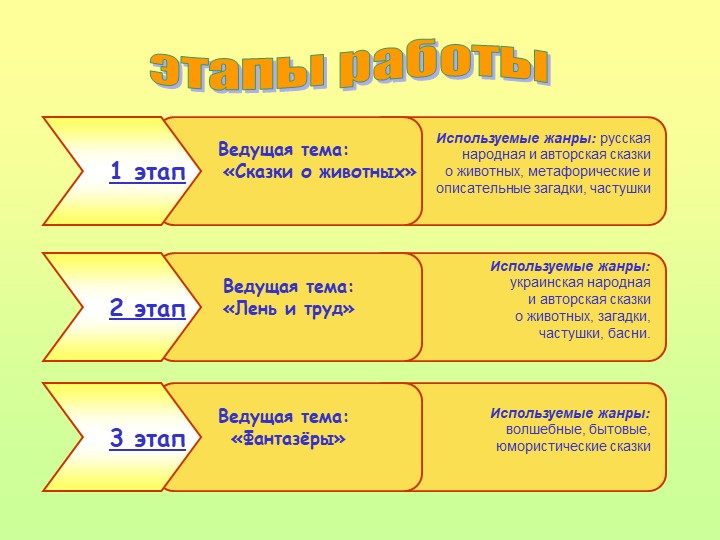 этапы работы

1 этап

Ведущая тема: «Сказки о животных»

Используемые жанры: русская народная и авторская сказки о животных, метафорические и описательные загадки, частушки

2 этап

Ведущая тема: «Лень и труд»

Используемые жанры: украинская народная и авторская сказки о животных, загадки, частушки, басни.

3 этап

Ведущая тема: «Фантазёры»

Используемые жанры: волшебные, бытовые, юмористические сказки